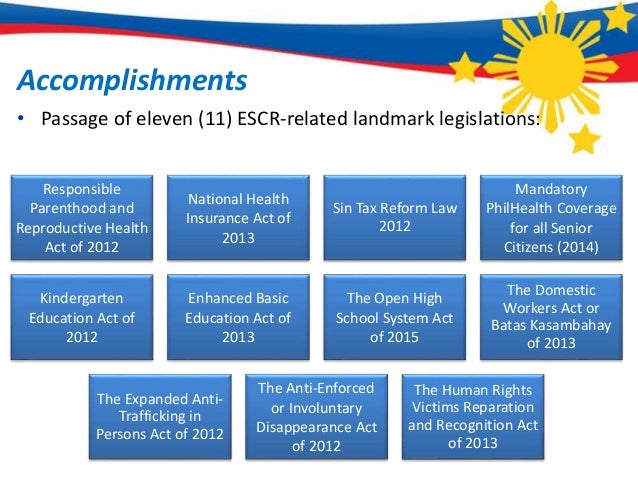 Accomplishments

• Passage of eleven (11) ESCR-related landmark legislations:

Responsible Parenthood and Reproductive Health Act of 2012

National Health Insurance Act of 2013

Sin Tax Reform Law 2012

Mandatory PhilHealth Coverage for all Senior Citizens (2014)

Kindergarten Education Act of 2012

Enhanced Basic Education Act of 2013

The Open High School System Act of 2015

The Domestic Workers Act or Batas Kasambahay of 2013

The Expanded Anti-Trafficking in Persons Act of 2012

The Anti-Enforced or Involuntary Disappearance Act of 2012

The Human Rights Victims Reparation and Recognition Act of 2013